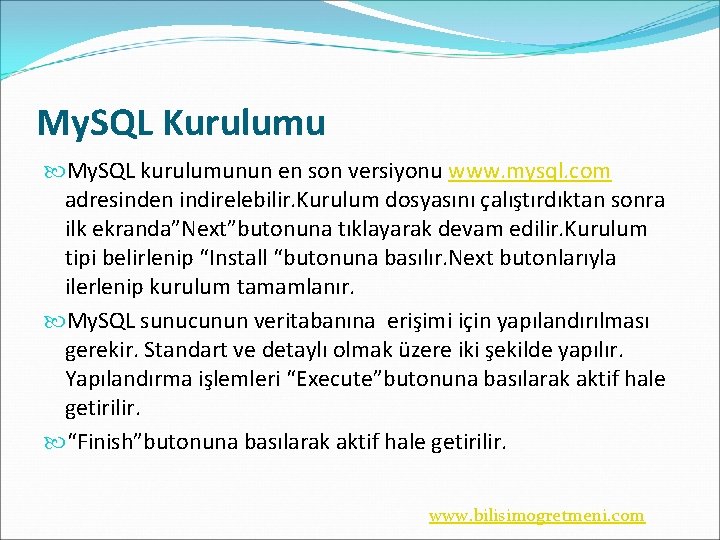 MySQL Kurulumu

MySQL kurulumunun en son versiyonu www.mysql.com adresinden indirelebilir.Kurulum dosyasını çalıştırdıktan sonra ilk ekranda”Next”butonuna tıklayarak devam edilir.Kurulum tipi belirlenip “Install “butonuna basılır.Next butonlarıyla ilerlenip kurulum tamamlanır.

MySQL sunucunun veritabanına erişimi için yapılandırılması gerekir. Standart ve detaylı olmak üzere iki şekilde yapılır. Yapılandırma işlemleri “Execute”butonuna basılarak aktif hale getirilir.

“Finish”butonuna basılarak aktif hale getirilir.

www.bilisimogretmeni.com